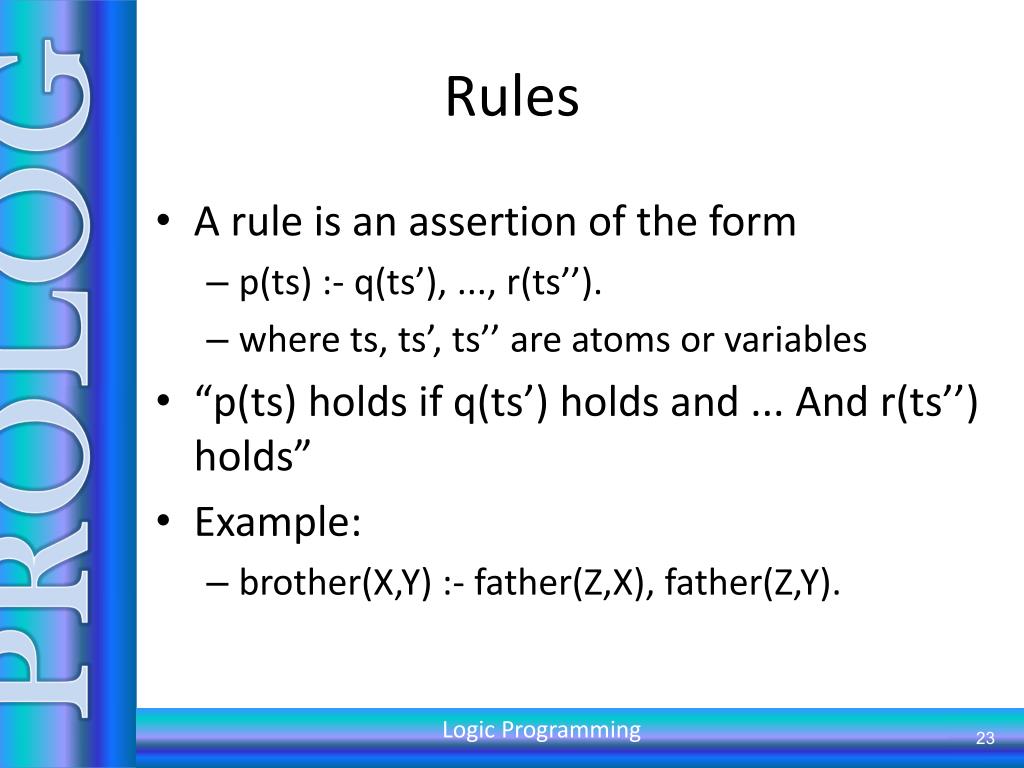 PROLOG

Rules

• A rule is an assertion of the form
– p(ts) :- q(ts’), ..., r(ts’’).
– where ts, ts’, ts’’ are atoms or variables
• “p(ts) holds if q(ts’) holds and ... And r(ts’’) holds”
• Example:
– brother(X,Y) :- father(Z,X), father(Z,Y).

Logic Programming

23